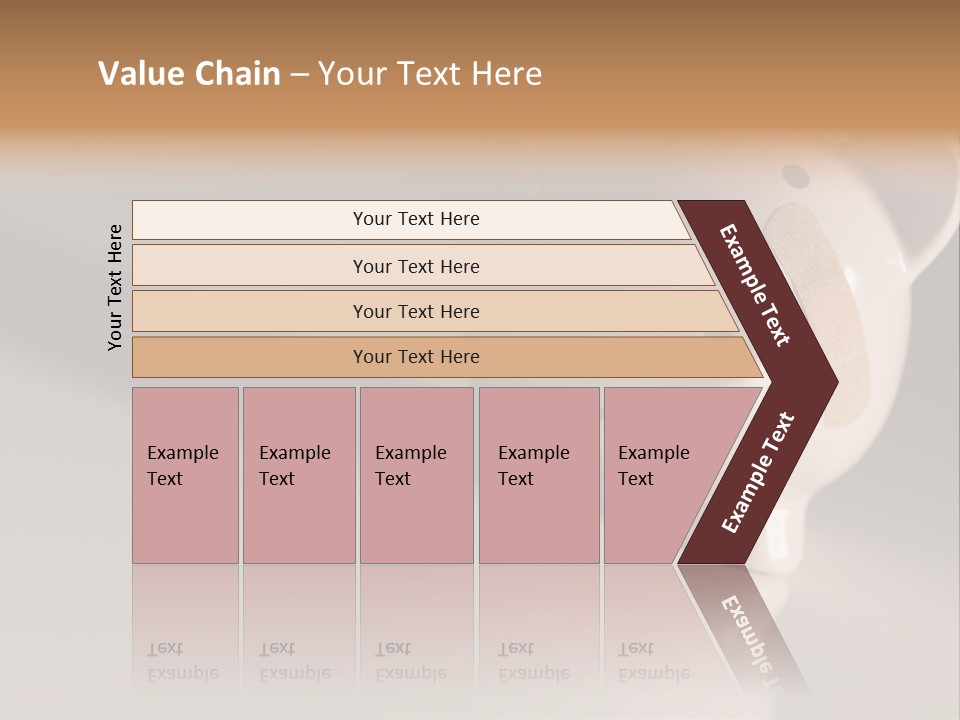 Value Chain – Your Text Here

Your Text Here

Your Text Here

Your Text Here

Your Text Here

Your Text Here

Example Text

Example Text

Example Text

Example Text

Example Text

Example Text

Example Text